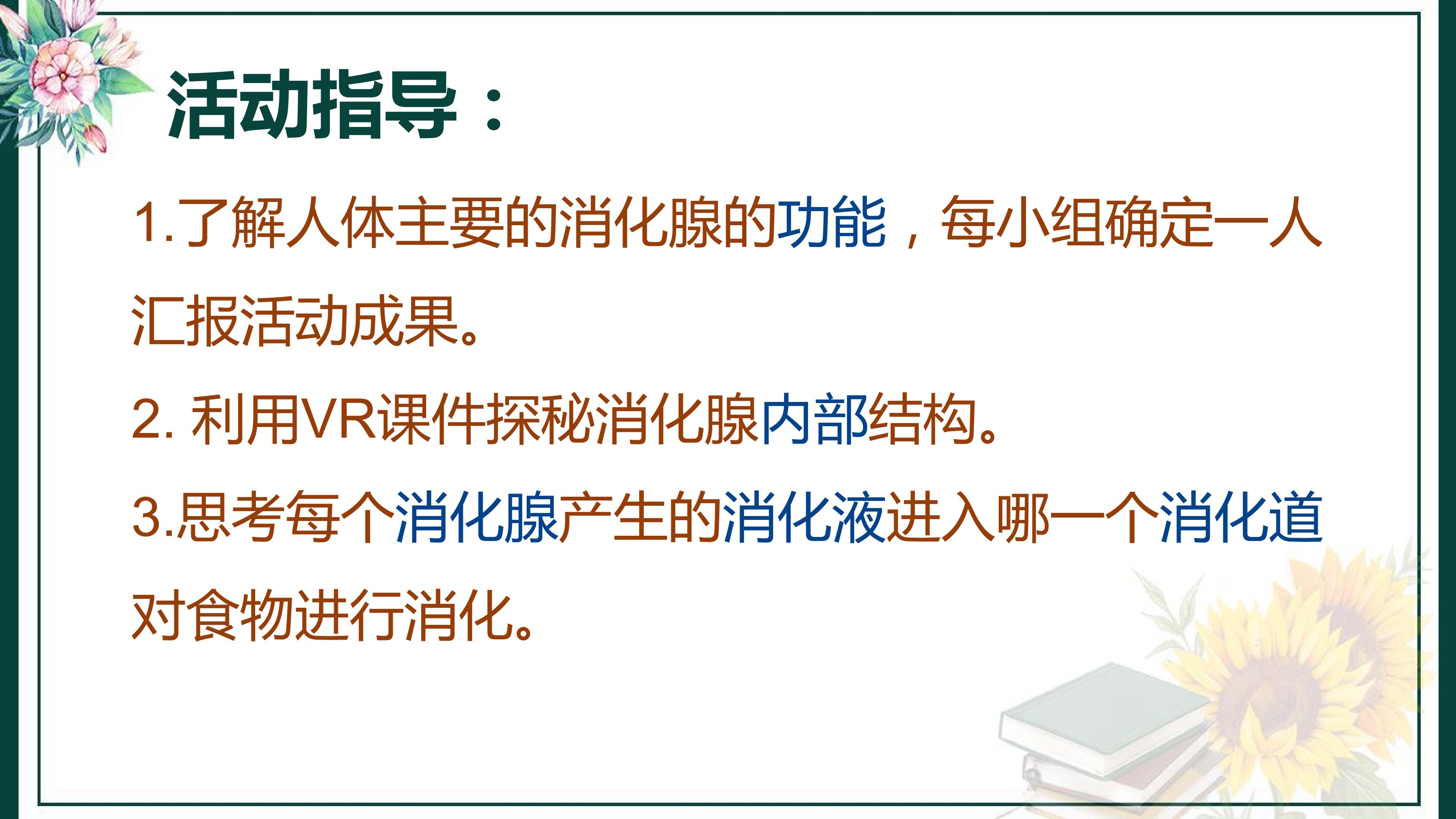 活动指导：

1.了解人体主要的消化腺的功能，每小组确定一人汇报活动成果。

2.利用VR课件探秘消化腺内部结构。

3.思考每个消化腺产生的消化液进入哪一个消化道对食物进行消化。